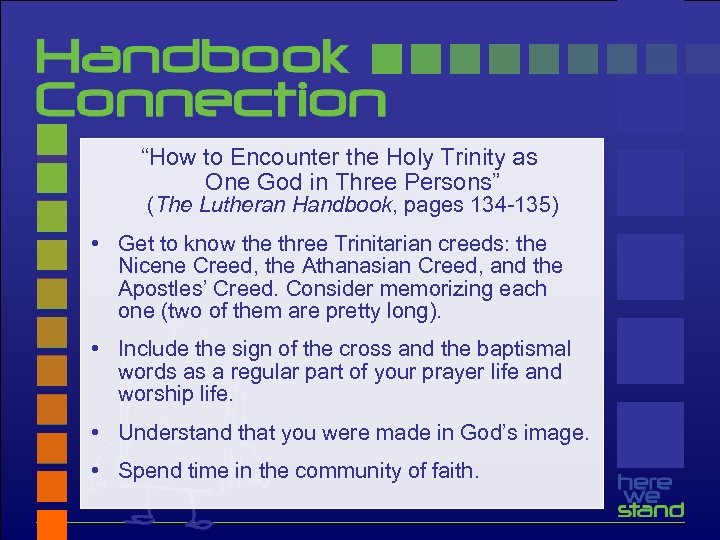 Handbook Connection

"How to Encounter the Holy Trinity as One God in Three Persons"
(The Lutheran Handbook, pages 134-135)

• Get to know the three Trinitarian creeds: the Nicene Creed, the Athanasian Creed, and the Apostles' Creed. Consider memorizing each one (two of them are pretty long).

• Include the sign of the cross and the baptismal words as a regular part of your prayer life and worship life.

• Understand that you were made in God's image.

• Spend time in the community of faith.

here we stand